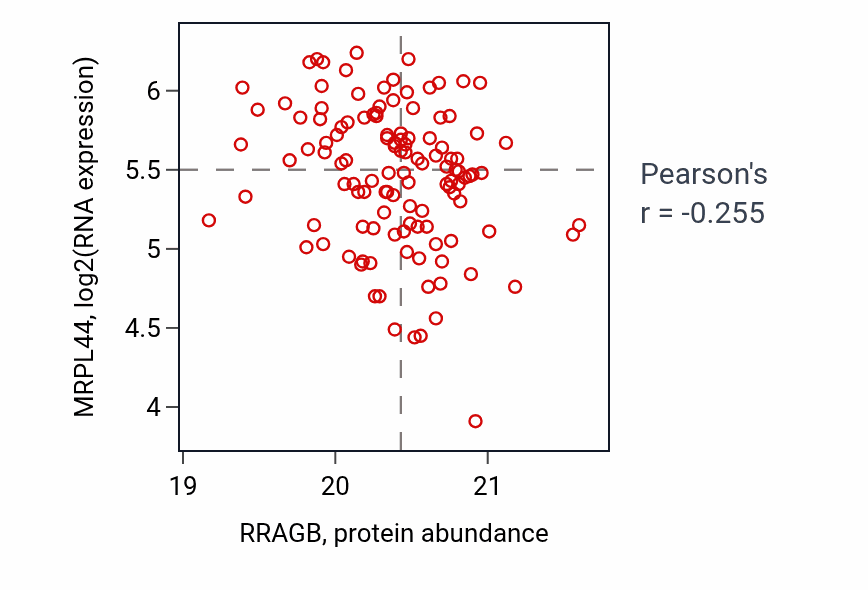 MRPL44, log2(RNA expression)

6
5.5
5
4.5
4

19
20
21

RRAGB, protein abundance

Pearson's r = -0.255